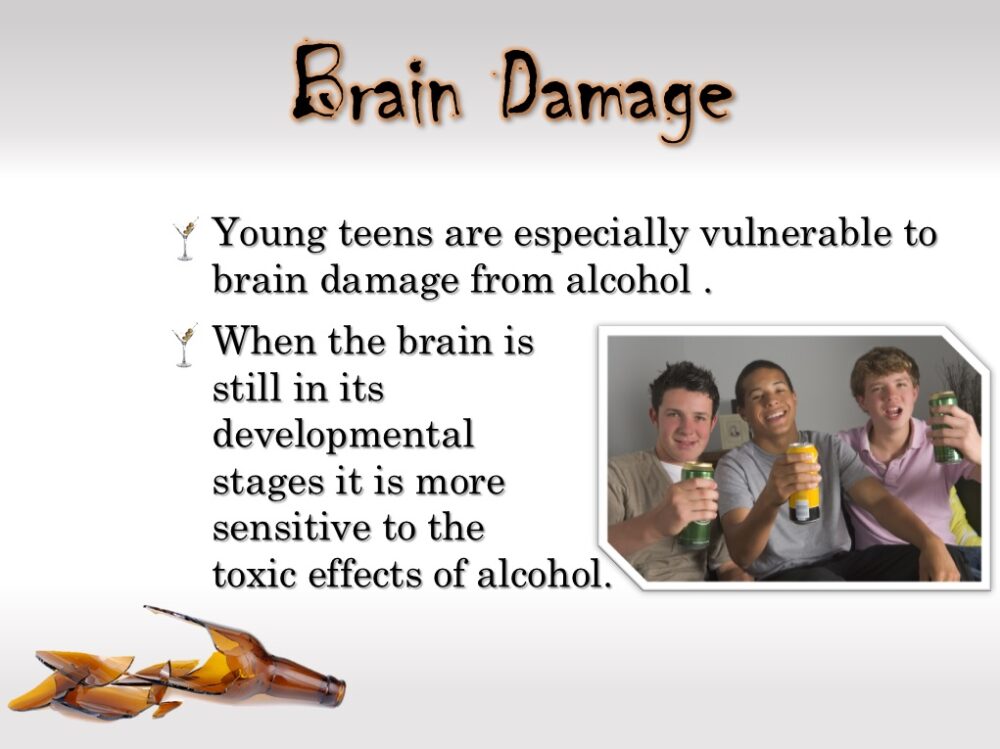 Brain Damage

Young teens are especially vulnerable to brain damage from alcohol .

When the brain is still in its developmental stages it is more sensitive to the toxic effects of alcohol.